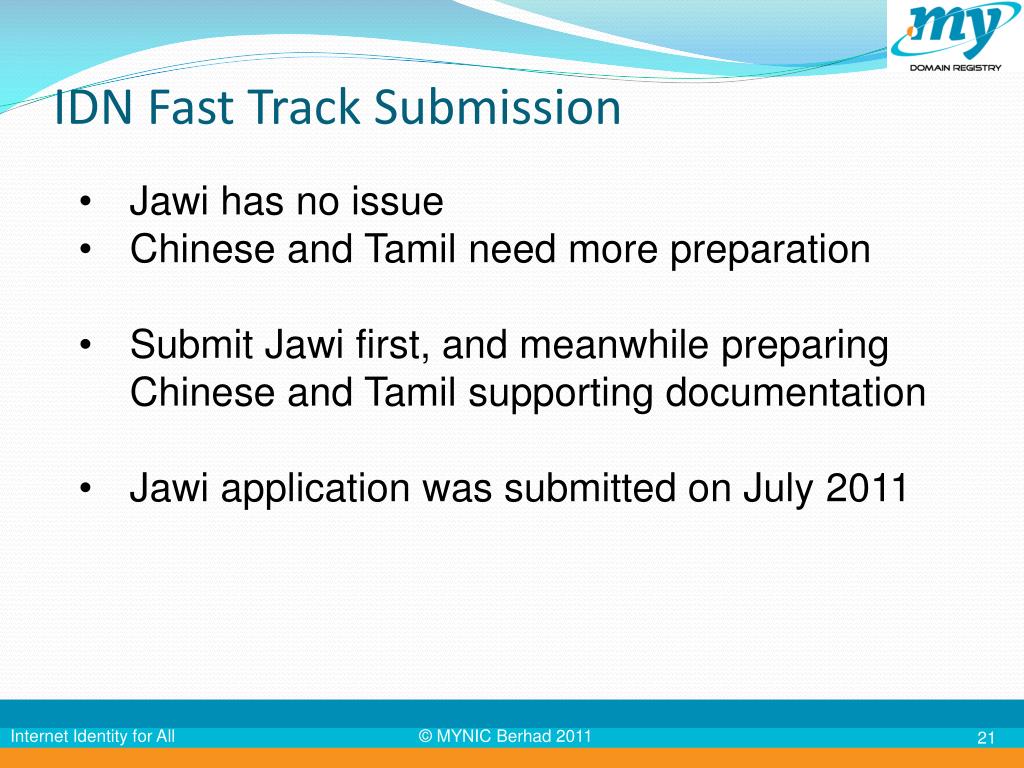 .my
DOMAIN REGISTRY

IDN Fast Track Submission

• Jawi has no issue
• Chinese and Tamil need more preparation

• Submit Jawi first, and meanwhile preparing Chinese and Tamil supporting documentation

• Jawi application was submitted on July 2011

Internet Identity for All
© MYNIC Berhad 2011
21